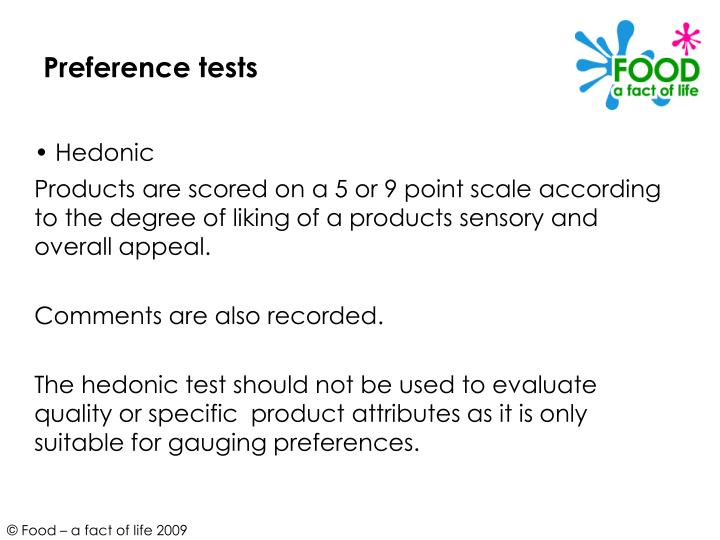 Preference tests

FOOD
a fact of life

• Hedonic

Products are scored on a 5 or 9 point scale according to the degree of liking of a products sensory and overall appeal.

Comments are also recorded.

The hedonic test should not be used to evaluate quality or specific product attributes as it is only suitable for gauging preferences.

© Food – a fact of life 2009